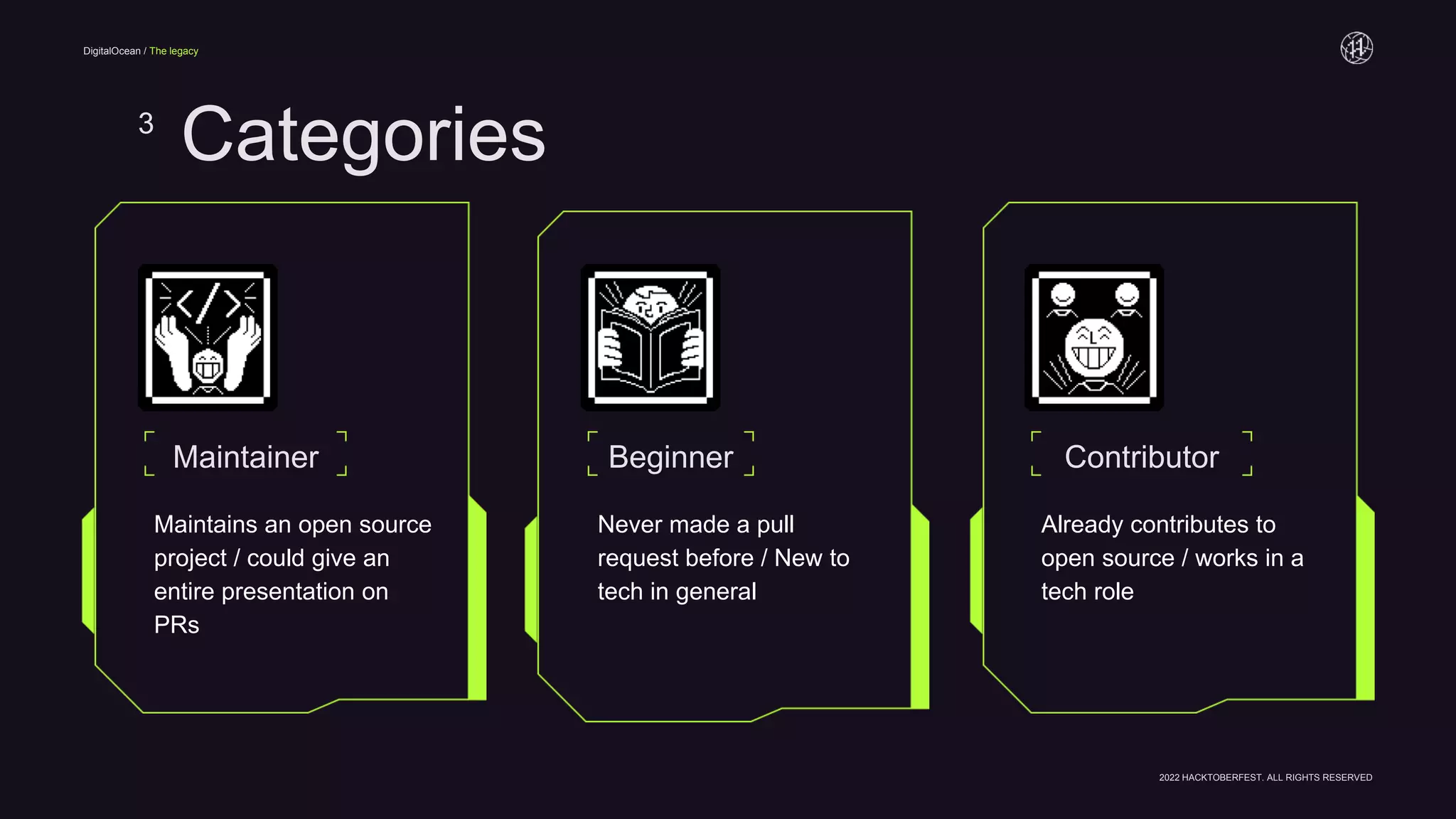 DigitalOcean / The legacy

3 Categories

Maintainer

Maintains an open source project / could give an entire presentation on PRs

Beginner

Never made a pull request before / New to tech in general

Contributor

Already contributes to open source / works in a tech role

2022 HACKTOBERFEST. ALL RIGHTS RESERVED